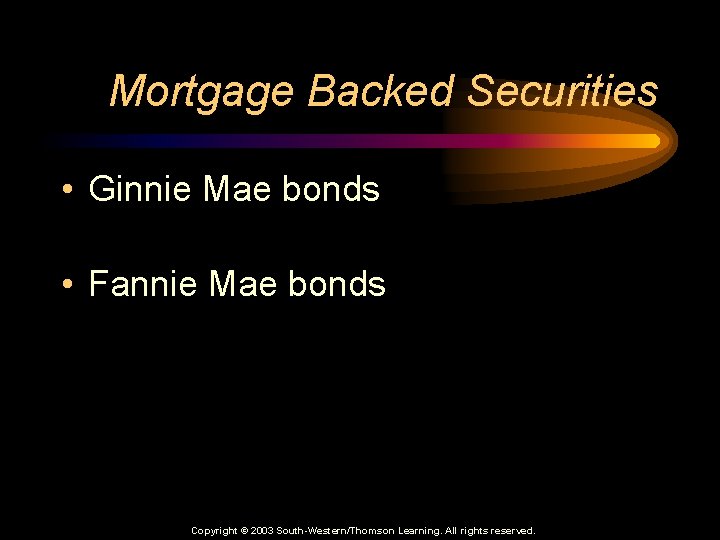 Mortgage Backed Securities

• Ginnie Mae bonds

• Fannie Mae bonds

Copyright © 2003 South-Western/Thomson Learning. All rights reserved.